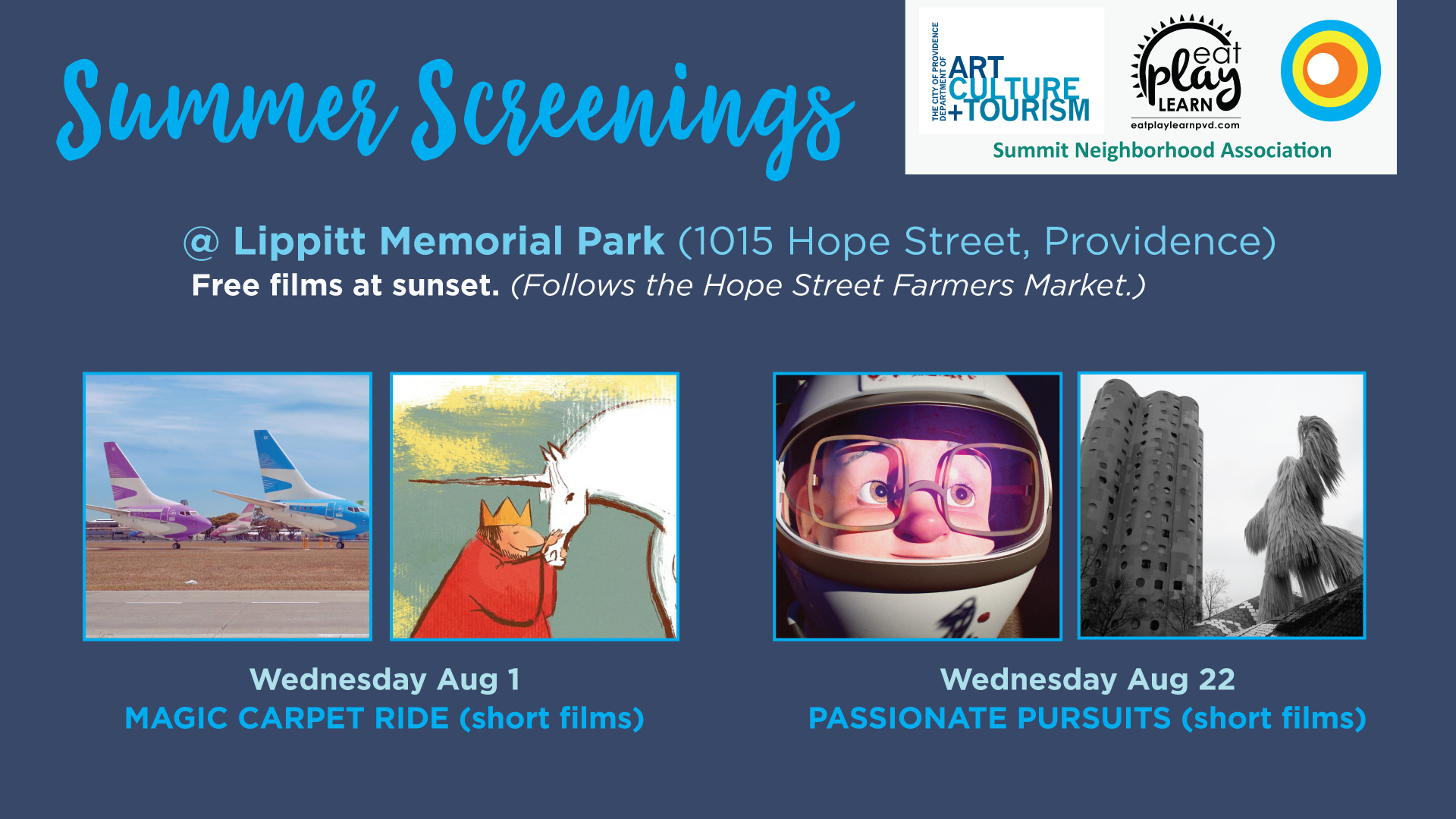 Summer Screenings

THE CITY OF PROVIDENCE DEPARTMENT OF ART CULTURE +TOURISM

eat play LEARN
eatplaylearnpvd.com

Summit Neighborhood Association

@ Lippitt Memorial Park (1015 Hope Street, Providence)
Free films at sunset. (Follows the Hope Street Farmers Market.)

Wednesday Aug 1
MAGIC CARPET RIDE (short films)

Wednesday Aug 22
PASSIONATE PURSUITS (short films)